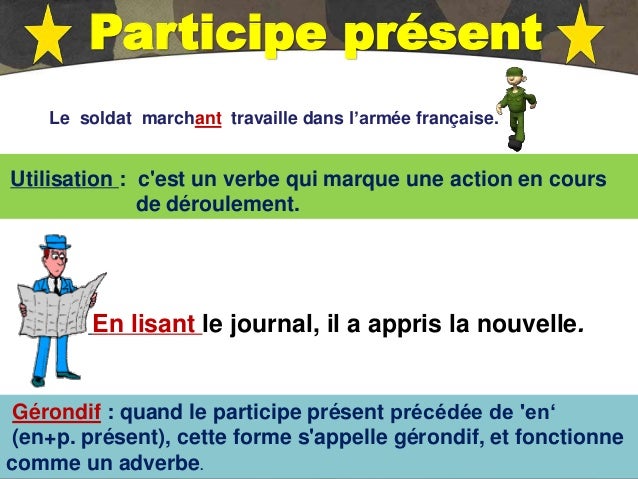 Participe présent

Le soldat marchant travaille dans l'armée française.

Utilisation : c'est un verbe qui marque une action en cours de déroulement.

En lisant le journal, il a appris la nouvelle.

Gérondif : quand le participe présent précédée de 'en' (en+p. présent), cette forme s'appelle gérondif, et fonctionne comme un adverbe.